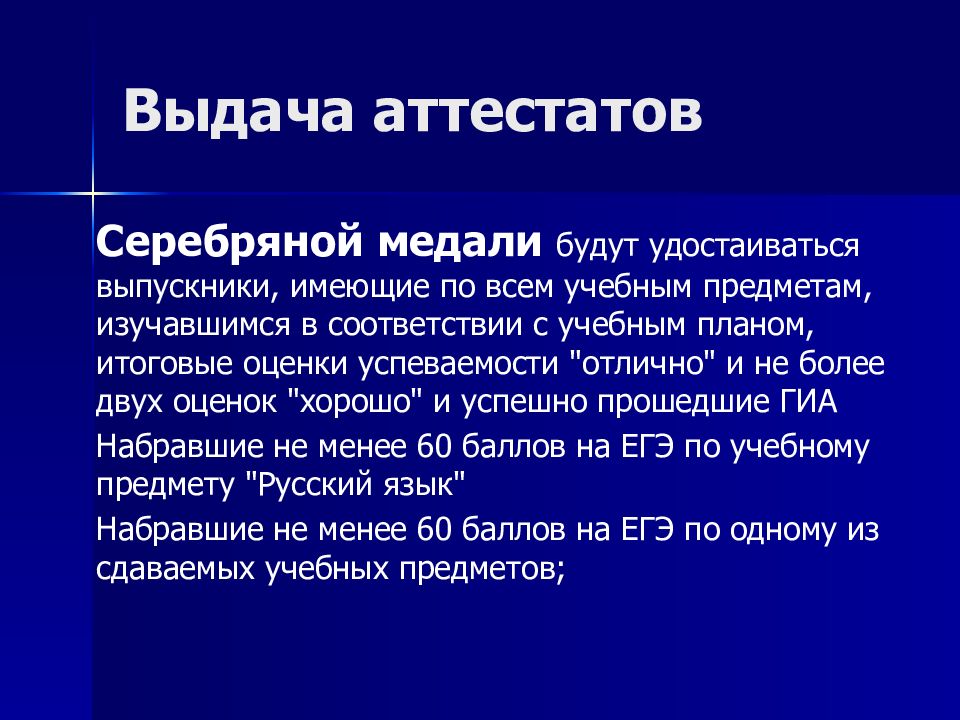 Выдача аттестатов

Серебряной медали будут удостаиваться выпускники, имеющие по всем учебным предметам, изучавшимся в соответствии с учебным планом, итоговые оценки успеваемости "отлично" и не более двух оценок "хорошо" и успешно прошедшие ГИА

Набравшие не менее 60 баллов на ЕГЭ по учебному предмету "Русский язык"

Набравшие не менее 60 баллов на ЕГЭ по одному из сдаваемых учебных предметов;